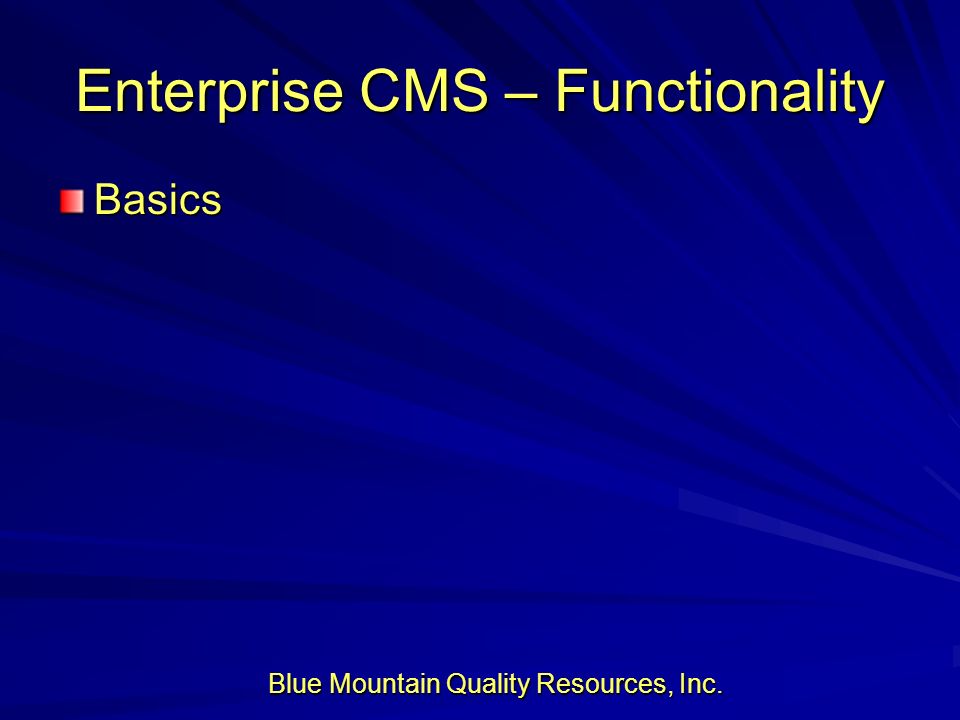 Enterprise CMS – Functionality

Basics

Blue Mountain Quality Resources, Inc.